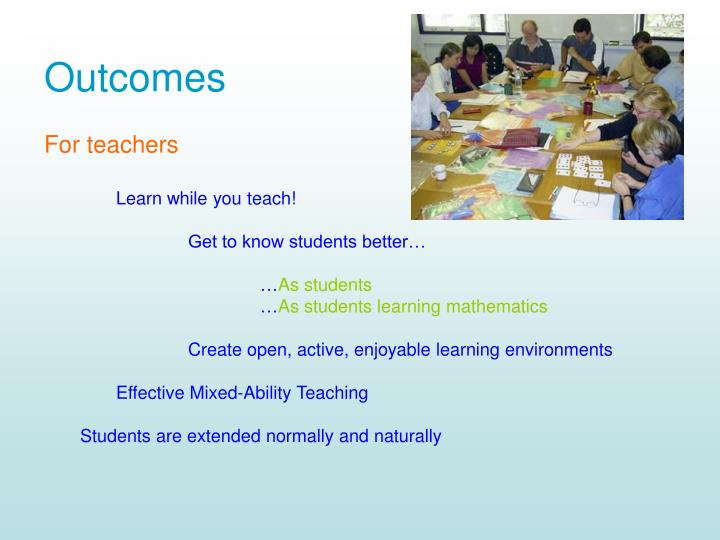 Outcomes

For teachers

Learn while you teach!

Get to know students better…

…As students
…As students learning mathematics

Create open, active, enjoyable learning environments

Effective Mixed-Ability Teaching

Students are extended normally and naturally